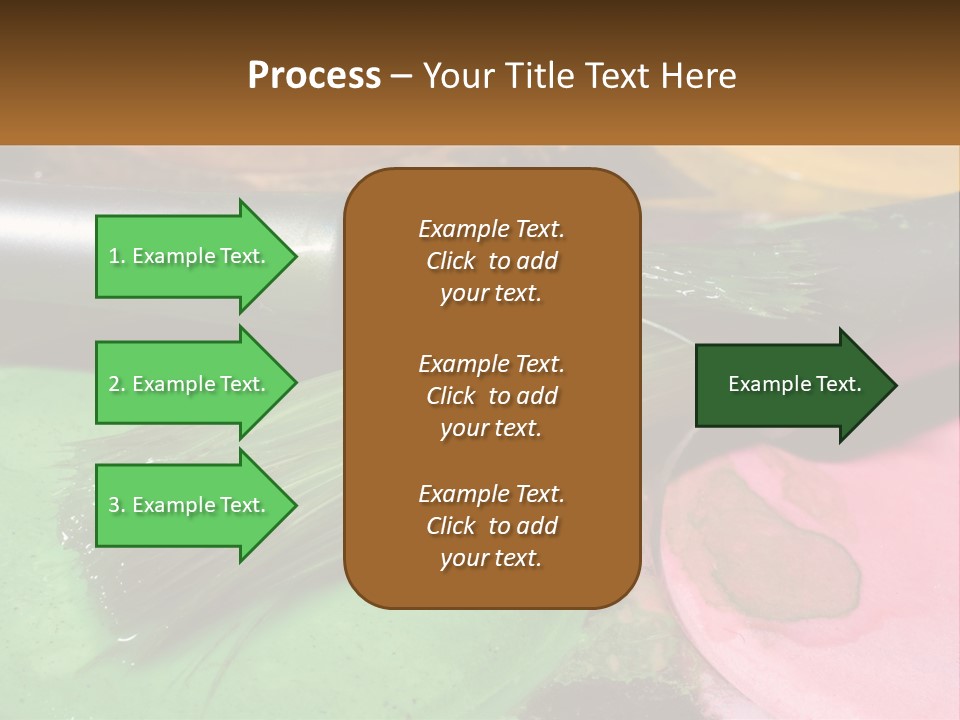 Process – Your Title Text Here

1. Example Text.

2. Example Text.

3. Example Text.

Example Text. Click to add your text.

Example Text. Click to add your text.

Example Text. Click to add your text.

Example Text.